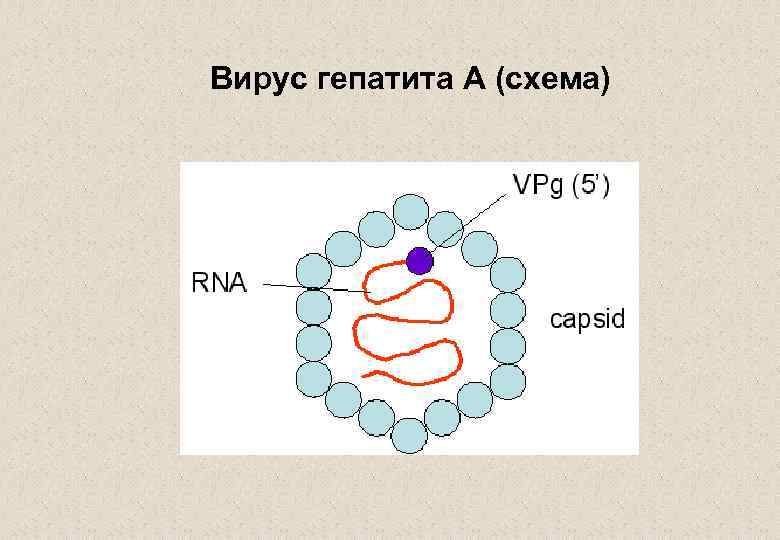 Вирус гепатита А (схема)

VPg (5')

RNA

capsid